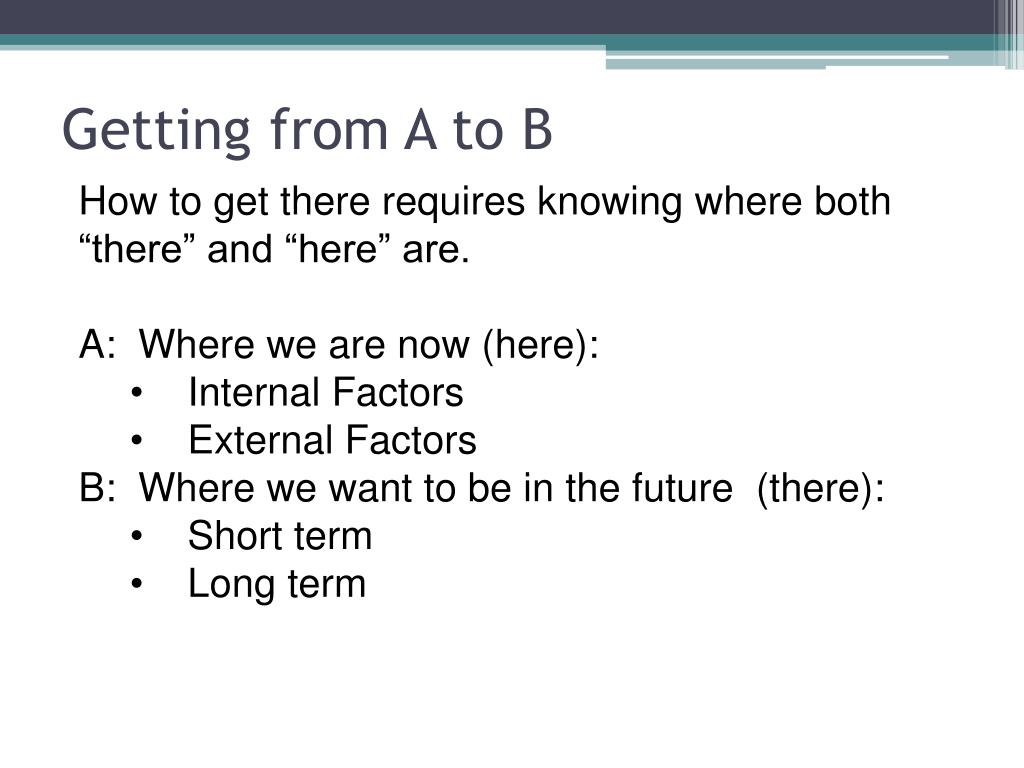 Getting from A to B

How to get there requires knowing where both “there” and “here” are.

A: Where we are now (here):
• Internal Factors
• External Factors
B: Where we want to be in the future (there):
• Short term
• Long term